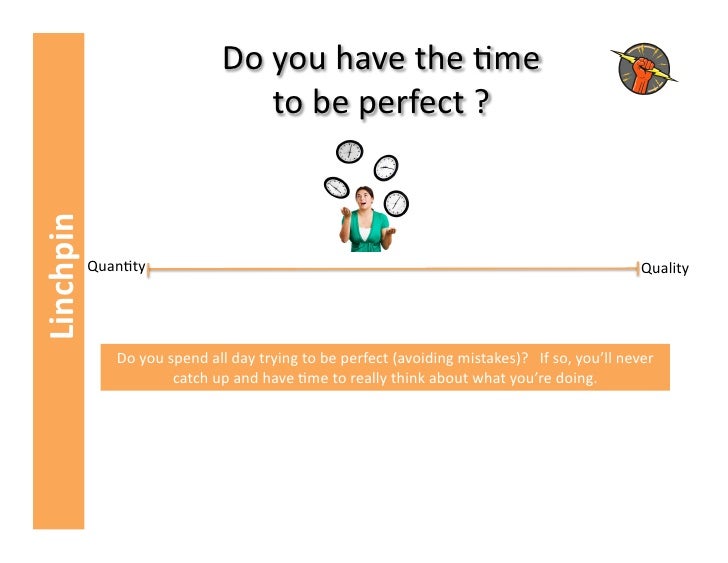 Linchpin

Do you have the time to be perfect ?

Quantity

Quality

Do you spend all day trying to be perfect (avoiding mistakes)? If so, you'll never catch up and have time to really think about what you're doing.